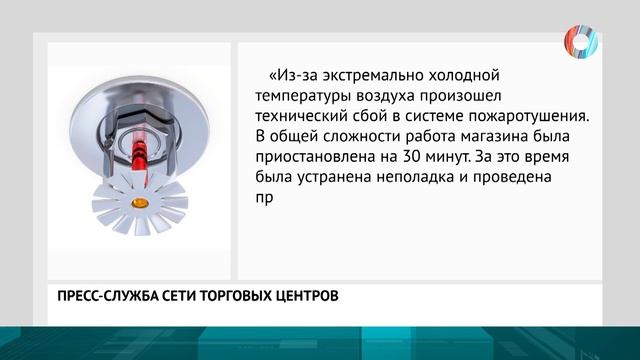 «Из-за экстремально холодной температуры воздуха произошел технический сбой в системе пожаротушения. В общей сложности работа магазина была приостановлена на 30 минут. За это время была устранена неполадка и проведена пр

ПРЕСС-СЛУЖБА СЕТИ ТОРГОВЫХ ЦЕНТРОВ